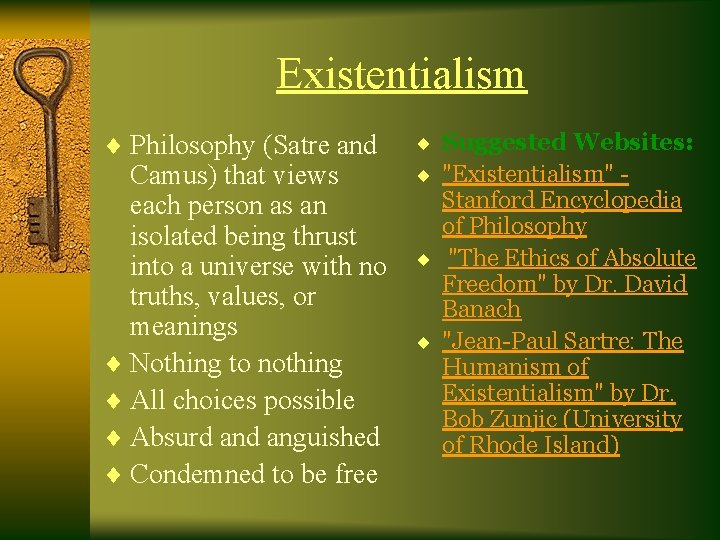 Existentialism

♦ Philosophy (Satre and Camus) that views each person as an isolated being thrust into a universe with no truths, values, or meanings
♦ Nothing to nothing
♦ All choices possible
♦ Absurd and anguished
♦ Condemned to be free

♦ Suggested Websites:
♦ "Existentialism" - Stanford Encyclopedia of Philosophy
♦ "The Ethics of Absolute Freedom" by Dr. David Banach
♦ "Jean-Paul Sartre: The Humanism of Existentialism" by Dr. Bob Zunjic (University of Rhode Island)